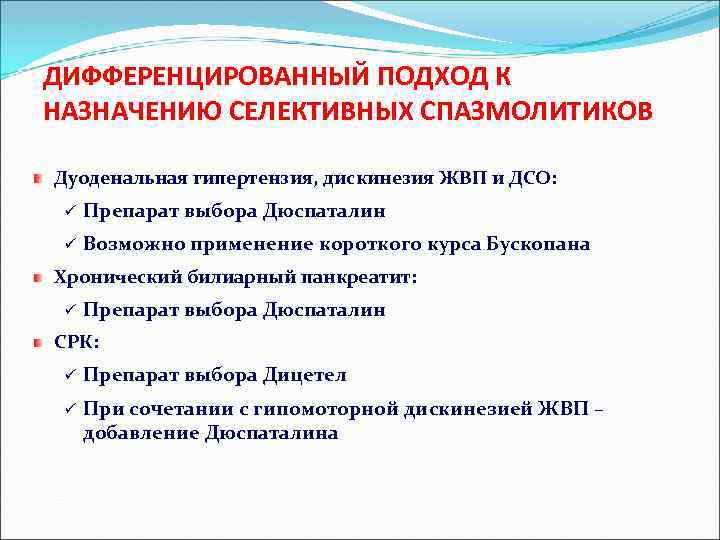 ДИФФЕРЕНЦИРОВАННЫЙ ПОДХОД К НАЗНАЧЕНИЮ СЕЛЕКТИВНЫХ СПАЗМОЛИТИКОВ

Дуоденальная гипертензия, дискинезия ЖВП и ДСО:

✓ Препарат выбора Дюспаталин

✓ Возможно применение короткого курса Бускопана

Хронический билиарный панкреатит:

✓ Препарат выбора Дюспаталин

СРК:

✓ Препарат выбора Дицетел

✓ При сочетании с гипомоторной дискинезией ЖВП – добавление Дюспаталина